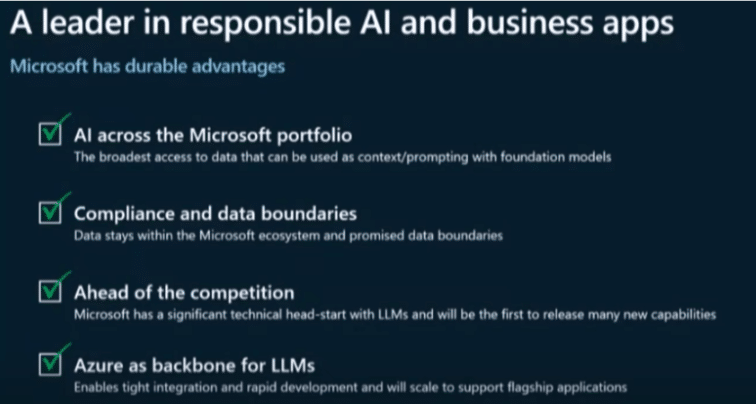 A leader in responsible AI and business apps

Microsoft has durable advantages

AI across the Microsoft portfolio
The broadest access to data that can be used as context/prompting with foundation models

Compliance and data boundaries
Data stays within the Microsoft ecosystem and promised data boundaries

Ahead of the competition
Microsoft has a significant technical head-start with LLMs and will be the first to release many new capabilities

Azure as backbone for LLMs
Enables tight integration and rapid development and will scale to support flagship applications